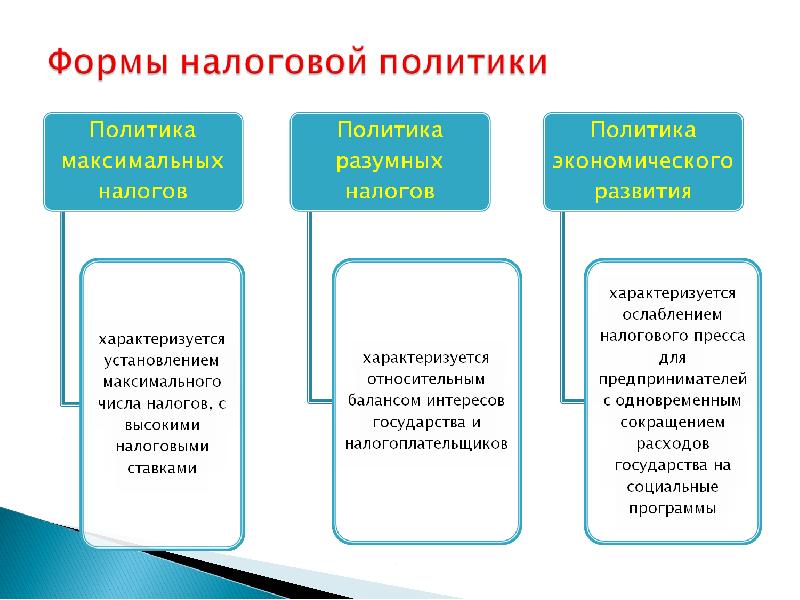 Формы налоговой политики

Политика максимальных налогов

характеризуется установлением максимального числа налогов, с высокими налоговыми ставками

Политика разумных налогов

характеризуется относительным балансом интересов государства и налогоплательщиков

Политика экономического развития

характеризуется ослаблением налогового пресса для предпринимателей с одновременным сокращением расходов государства на социальные программы